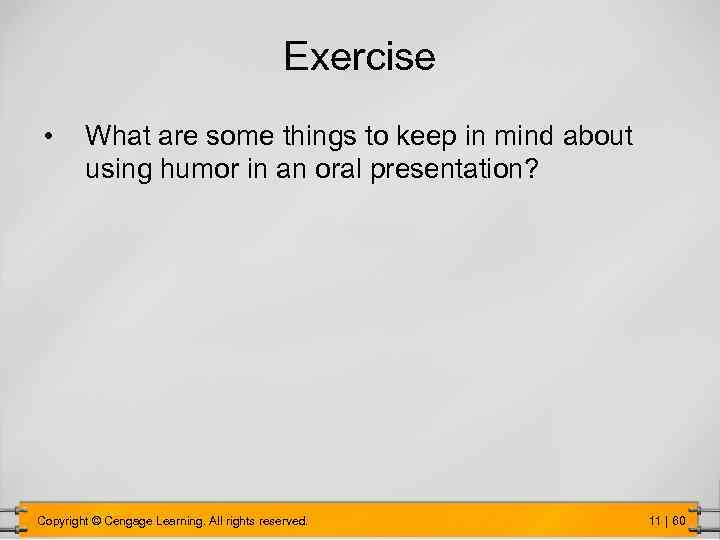 Exercise

• What are some things to keep in mind about using humor in an oral presentation?

Copyright © Cengage Learning. All rights reserved.

11 | 60